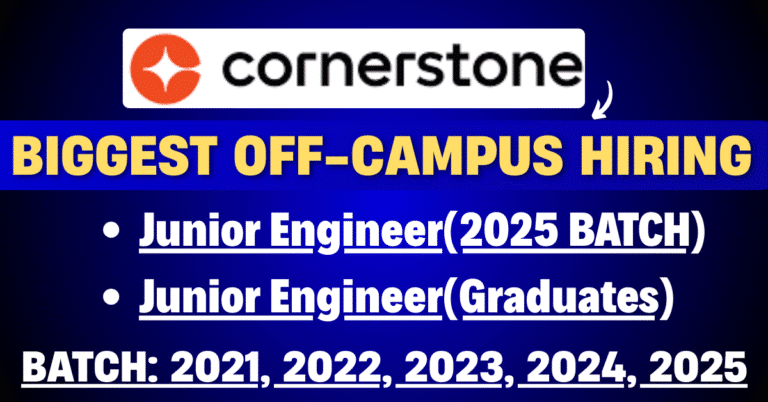 cornerstone

BIGGEST OFF-CAMPUS HIRING

• Junior Engineer(2025 BATCH)
• Junior Engineer(Graduates)

BATCH: 2021, 2022, 2023, 2024, 2025